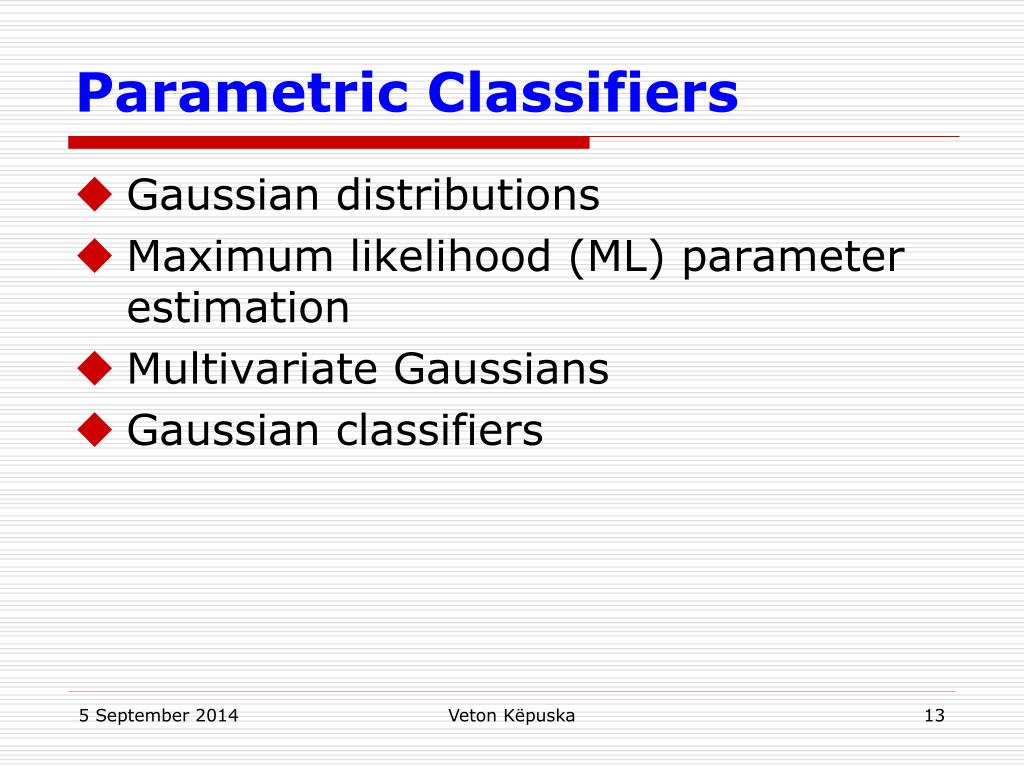 Parametric Classifiers

◆ Gaussian distributions
◆ Maximum likelihood (ML) parameter estimation
◆ Multivariate Gaussians
◆ Gaussian classifiers

5 September 2014

Veton Këpuska

13